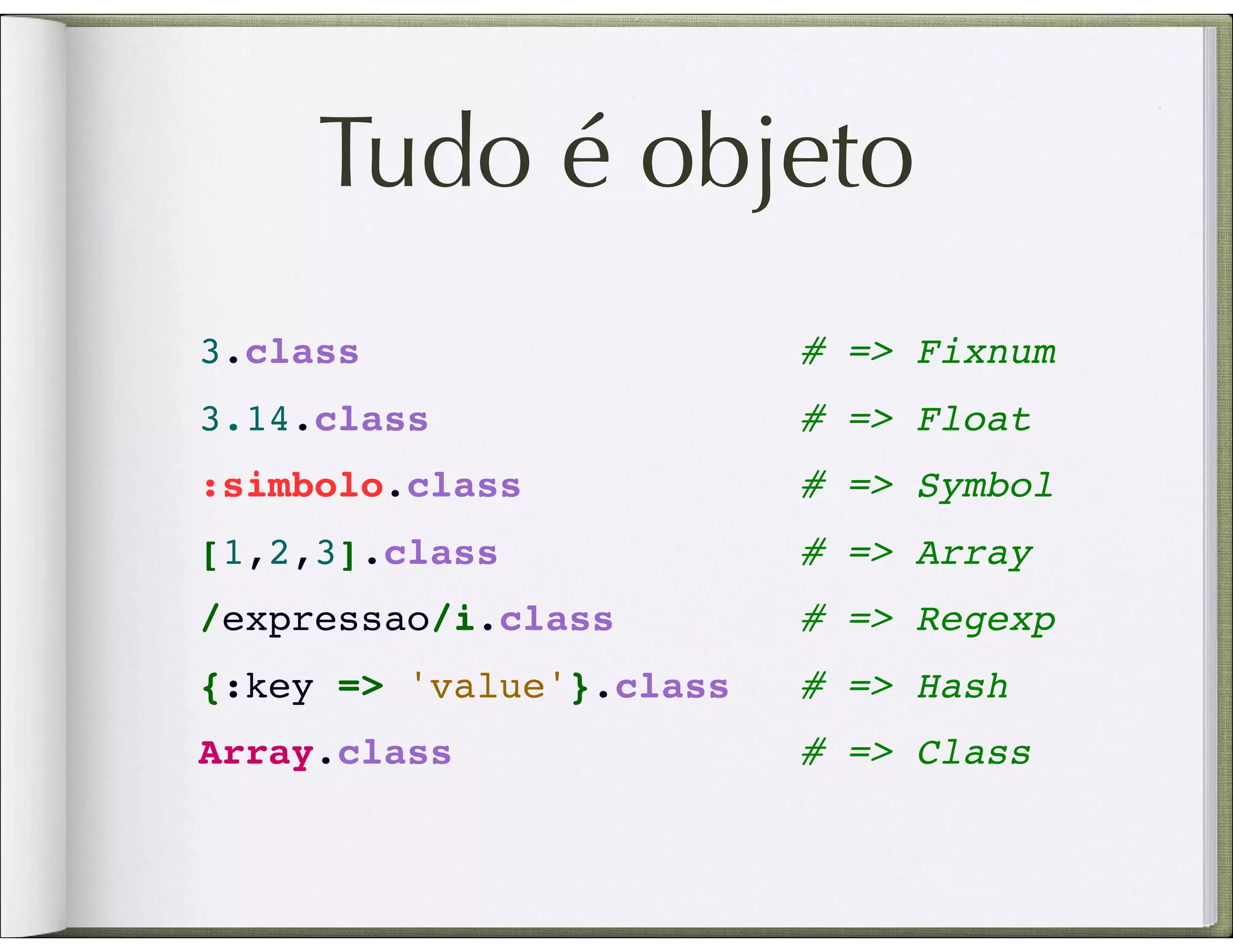 Tudo é objeto

3.class # => Fixnum
3.14.class # => Float
:simbolo.class # => Symbol
[1,2,3].class # => Array
/expressao/i.class # => Regexp
{:key => 'value'}.class # => Hash
Array.class # => Class